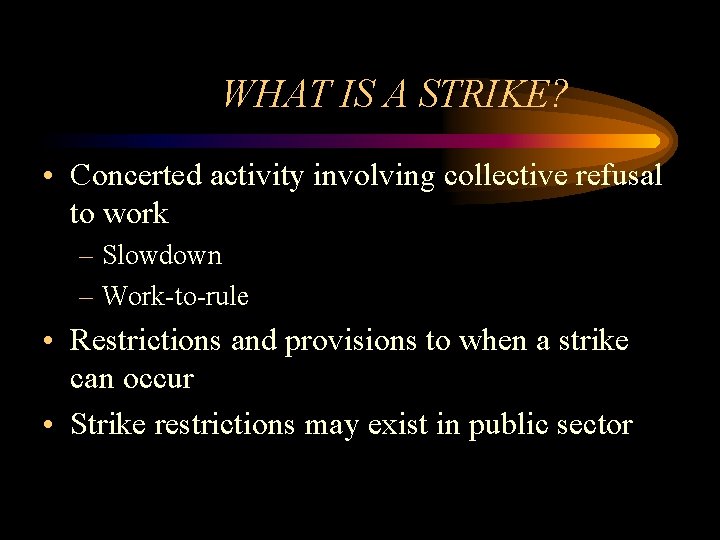 WHAT IS A STRIKE?

• Concerted activity involving collective refusal to work
– Slowdown
– Work-to-rule
• Restrictions and provisions to when a strike can occur
• Strike restrictions may exist in public sector